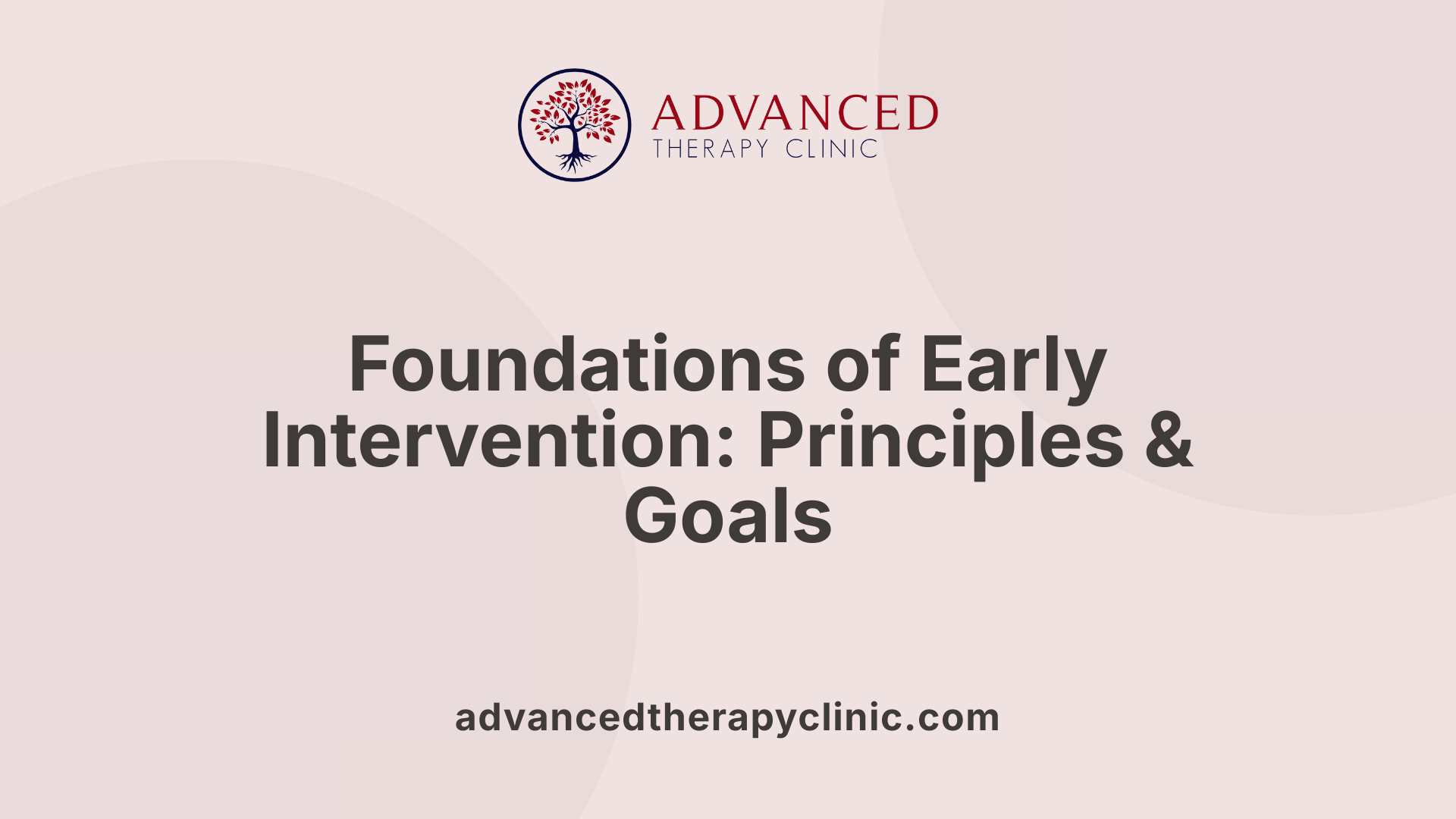 ADVANCED
THERAPY CLINIC

Foundations of Early Intervention: Principles & Goals

advancedtherapyclinic.com